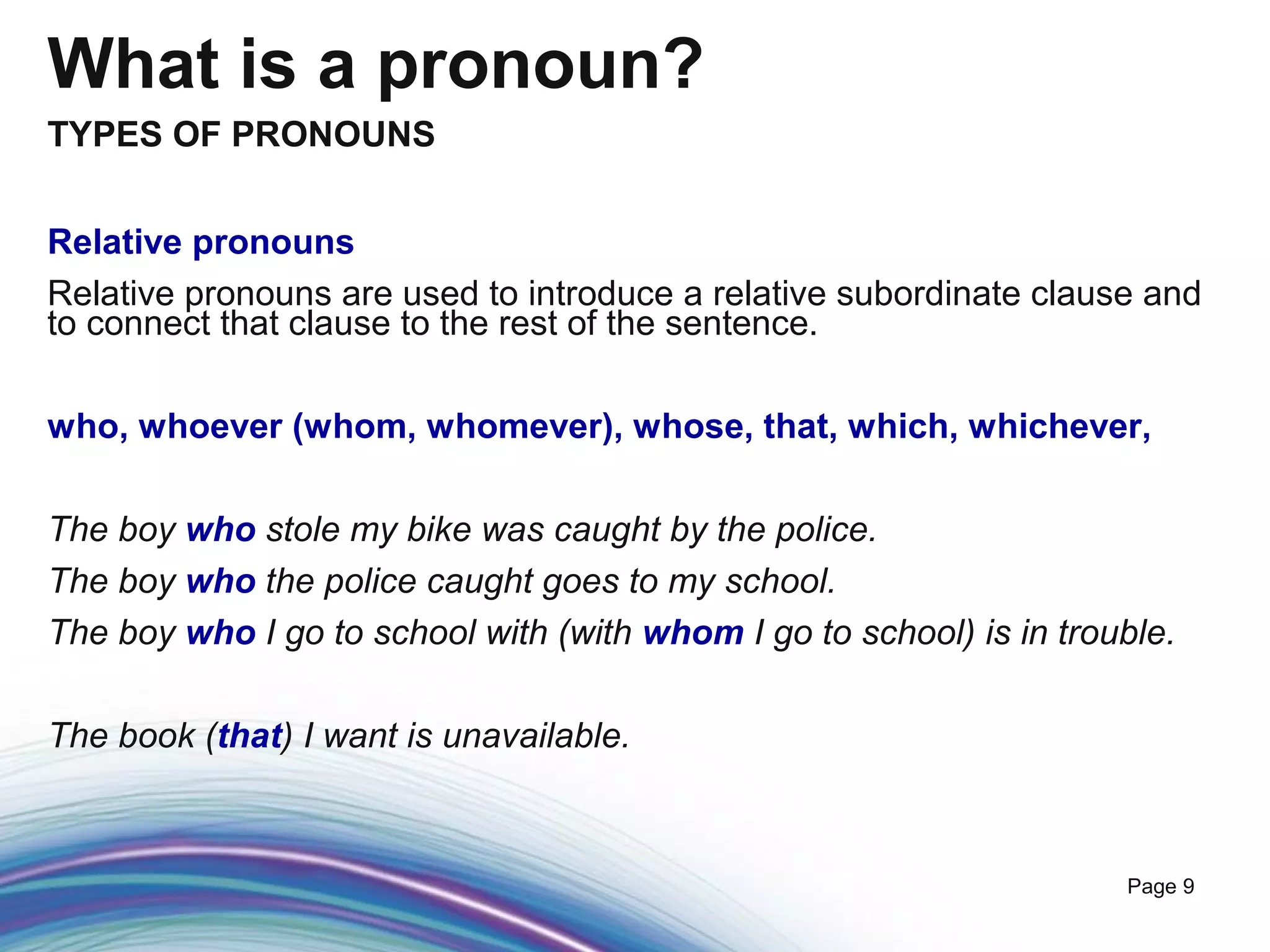 What is a pronoun?

TYPES OF PRONOUNS

Relative pronouns

Relative pronouns are used to introduce a relative subordinate clause and to connect that clause to the rest of the sentence.

who, whoever (whom, whomever), whose, that, which, whichever,

The boy who stole my bike was caught by the police.

The boy who the police caught goes to my school.

The boy who I go to school with (with whom I go to school) is in trouble.

The book (that) I want is unavailable.

Page 9